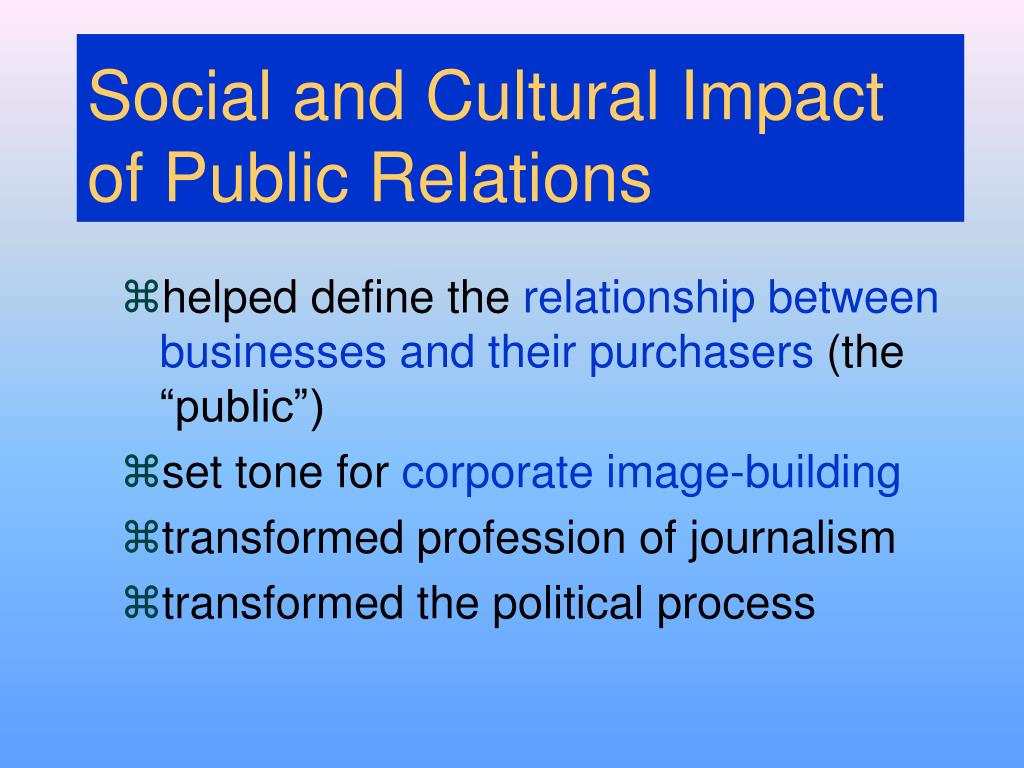 Social and Cultural Impact of Public Relations

⌘helped define the relationship between businesses and their purchasers (the “public”)

⌘set tone for corporate image-building

⌘transformed profession of journalism

⌘transformed the political process